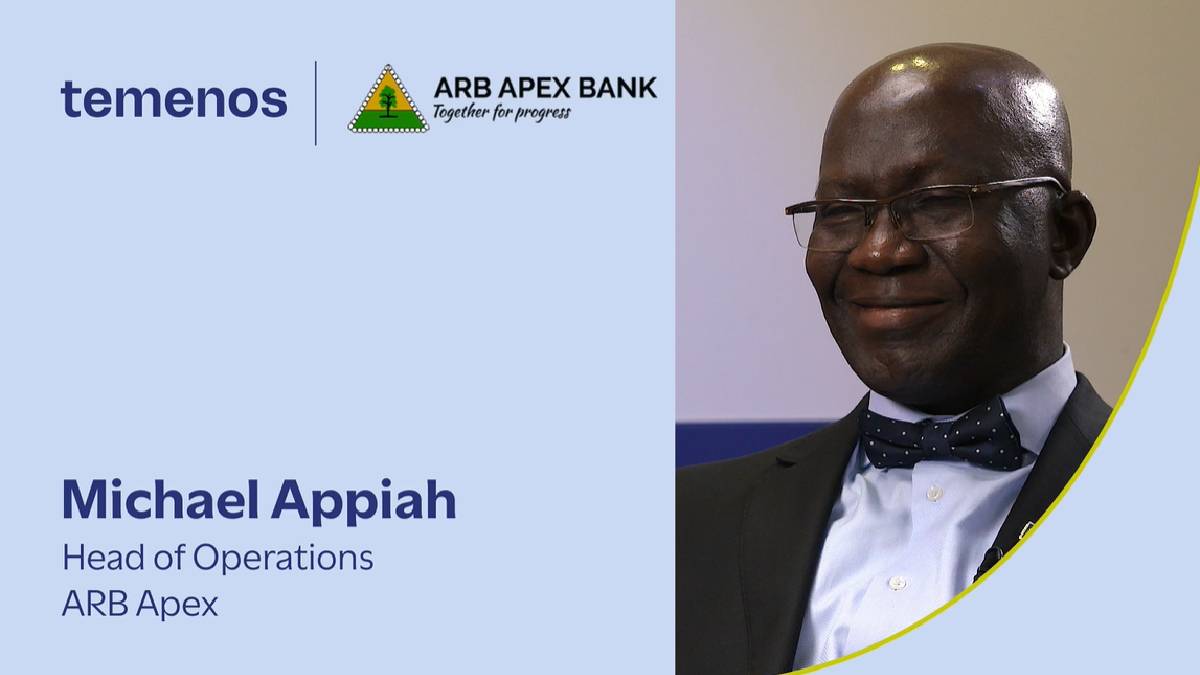 temenos

ARB APEX BANK
Together for progress

Michael Appiah
Head of Operations
ARB Apex